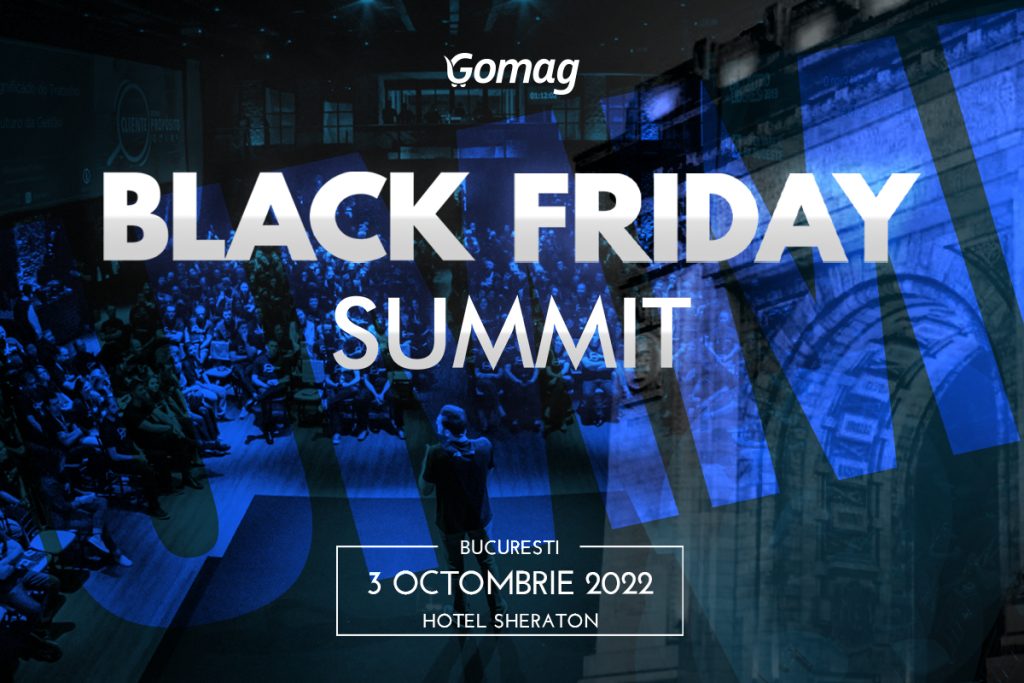 Gomag

BLACK FRIDAY
SUMMIT

BUCURESTI
3 OCTOMBRIE 2022
HOTEL SHERATON